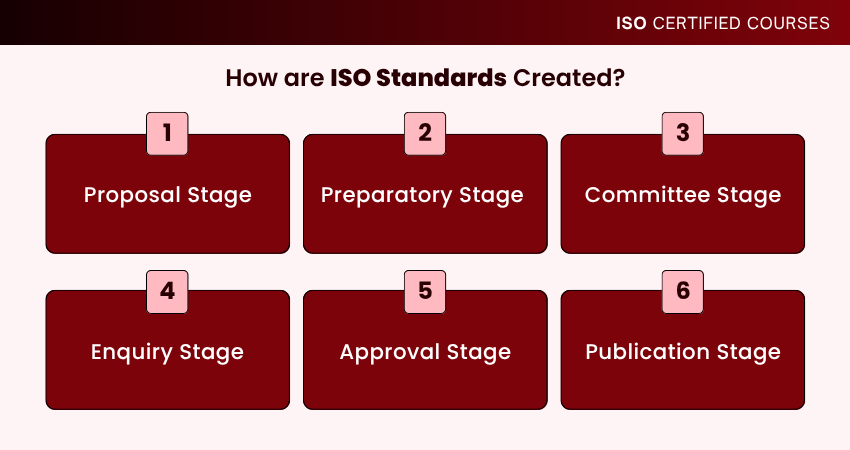 ISO CERTIFIED COURSES

How are ISO Standards Created?

1
Proposal Stage

2
Preparatory Stage

3
Committee Stage

4
Enquiry Stage

5
Approval Stage

6
Publication Stage